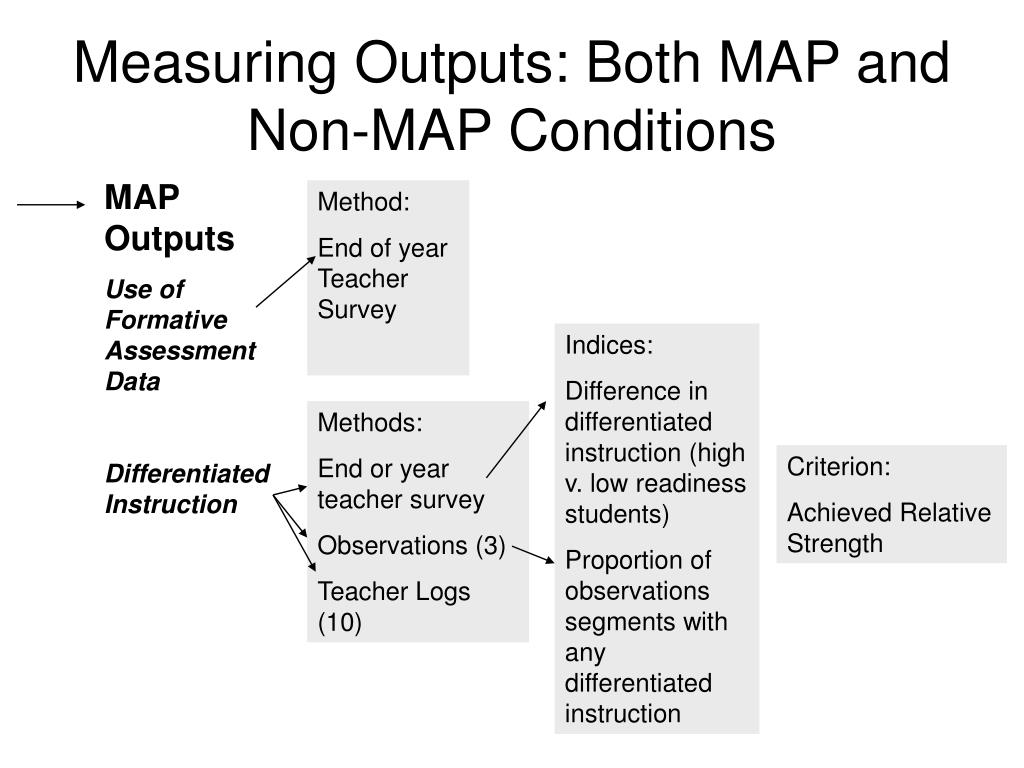 Measuring Outputs: Both MAP and Non-MAP Conditions

MAP Outputs

Use of Formative Assessment Data

Differentiated Instruction

Method:

End of year Teacher Survey

Methods:

End or year teacher survey

Observations (3)

Teacher Logs (10)

Indices:

Difference in differentiated instruction (high v. low readiness students)

Proportion of observations segments with any differentiated instruction

Criterion:

Achieved Relative Strength